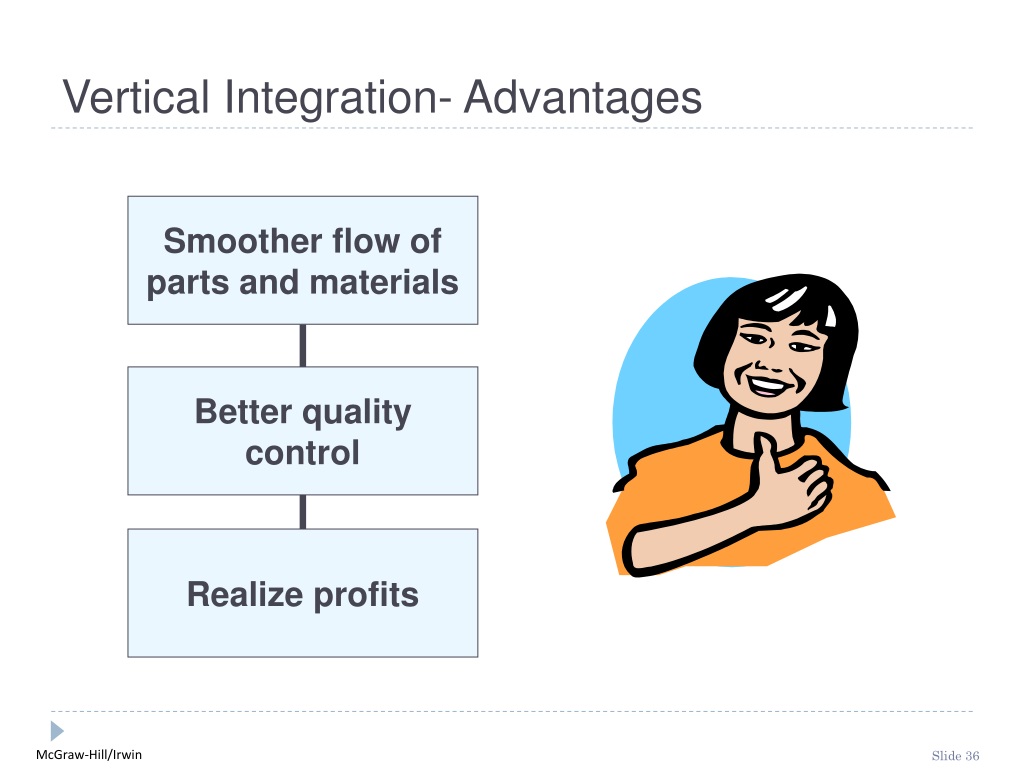 Vertical Integration- Advantages

Smoother flow of parts and materials

Better quality control

Realize profits

McGraw-Hill/Irwin

Slide 36